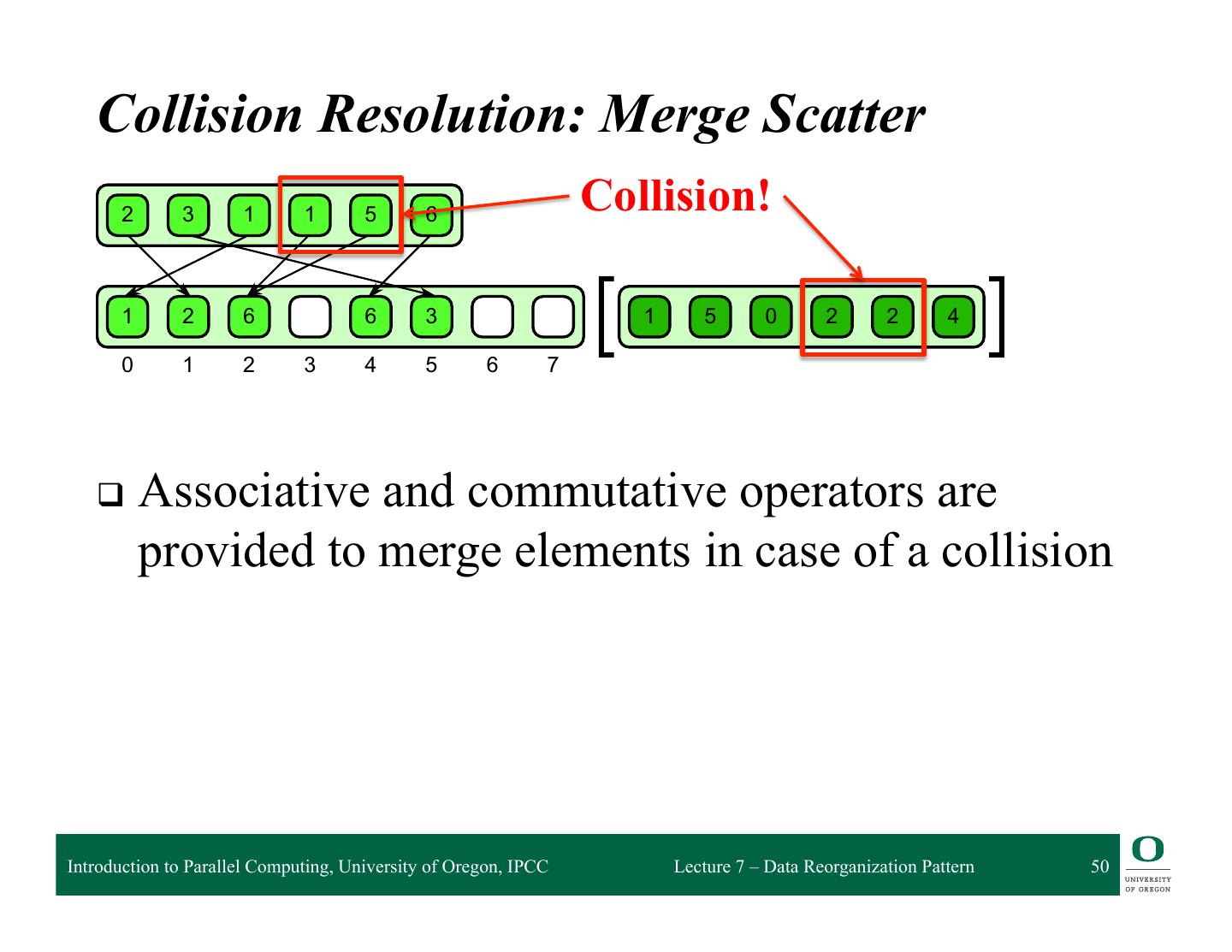 Collision Resolution: Merge Scatter

2 3 1 1 5 6

Collision!

1 2 6 6 3

0 1 2 3 4 5 6 7

[ 1 5 0 2 2 4 ]

❑ Associative and commutative operators are provided to merge elements in case of a collision

Introduction to Parallel Computing, University of Oregon, IPCC

Lecture 7 – Data Reorganization Pattern

50

O
UNIVERSITY OF OREGON